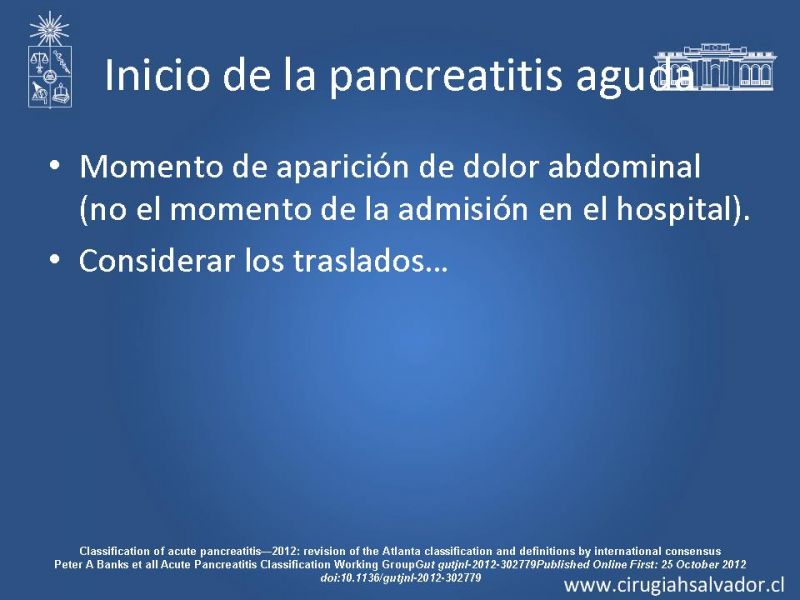 Inicio de la pancreatitis aguda

• Momento de aparición de dolor abdominal (no el momento de la admisión en el hospital).

• Considerar los traslados…

Classification of acute pancreatitis—2012: revision of the Atlanta classification and definitions by international consensus
Peter A Banks et all Acute Pancreatitis Classification Working GroupGut gutjnl-2012-302779Published Online First: 25 October 2012
doi:10.1136/gutjnl-2012-302779

www.cirugiahsalvador.cl